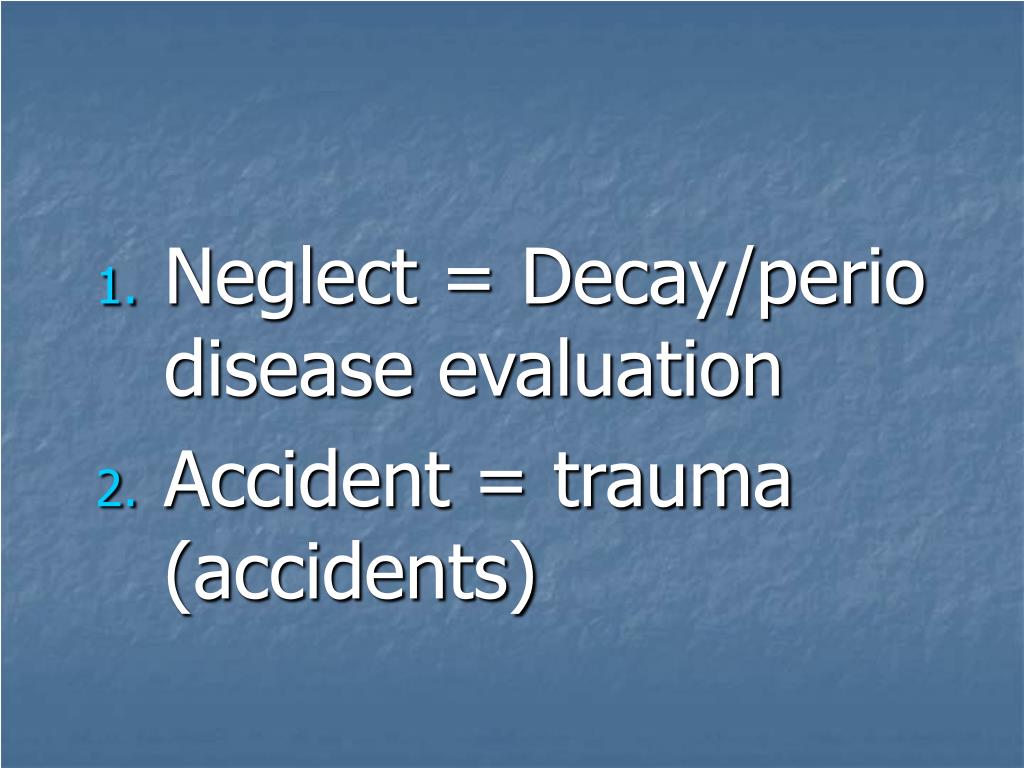 1. Neglect = Decay/perio disease evaluation
2. Accident = trauma (accidents)